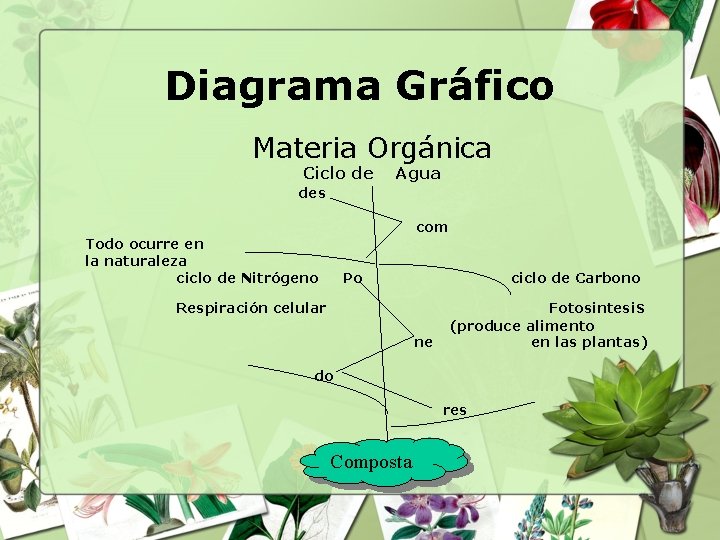 Diagrama Gráfico

Materia Orgánica

Ciclo de Agua

des

com

Todo ocurre en la naturaleza

ciclo de Nitrógeno

Po

ciclo de Carbono

Respiración celular

Fotosintesis (produce alimento en las plantas)

ne

do

res

Composta